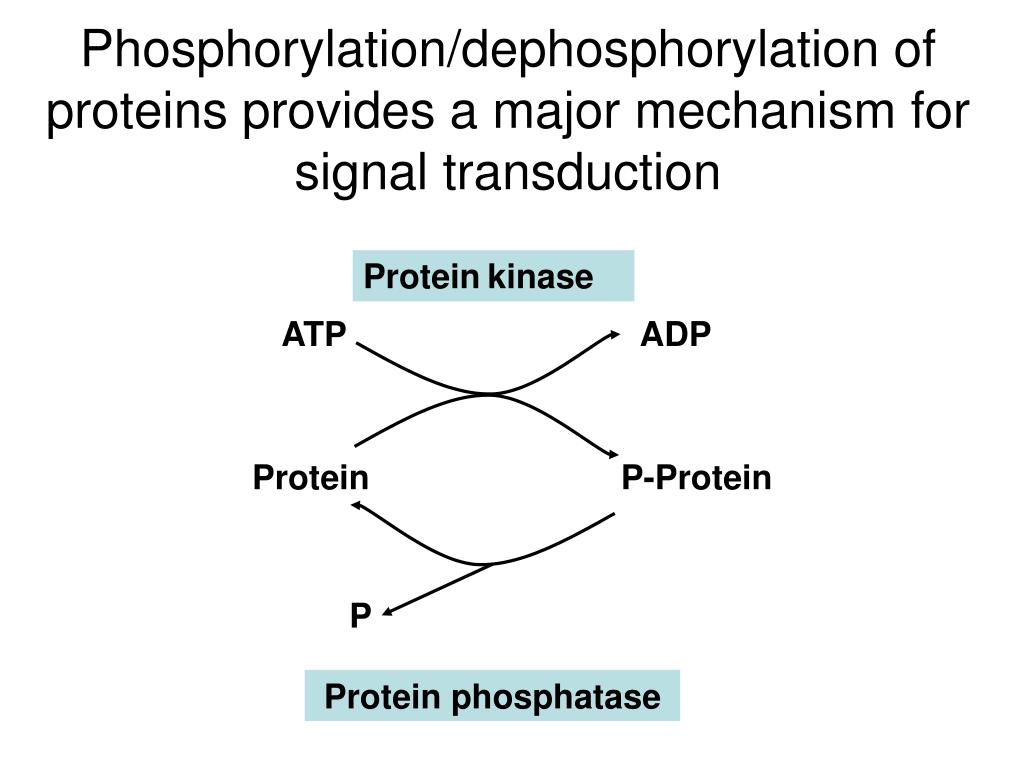 Phosphorylation/dephosphorylation of proteins provides a major mechanism for signal transduction

Protein kinase

ATP

ADP

Protein

P-Protein

P

Protein phosphatase